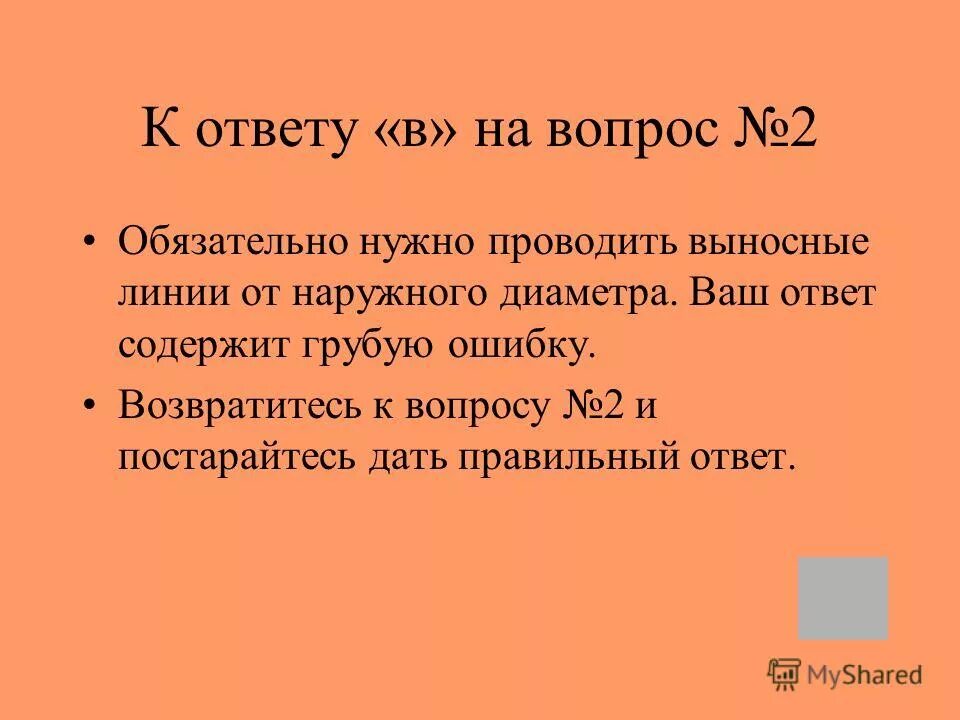 К ответу «в» на вопрос №2

• Обязательно нужно проводить выносные линии от наружного диаметра. Ваш ответ содержит грубую ошибку.

• Возвратитесь к вопросу №2 и постарайтесь дать правильный ответ.

MyShared